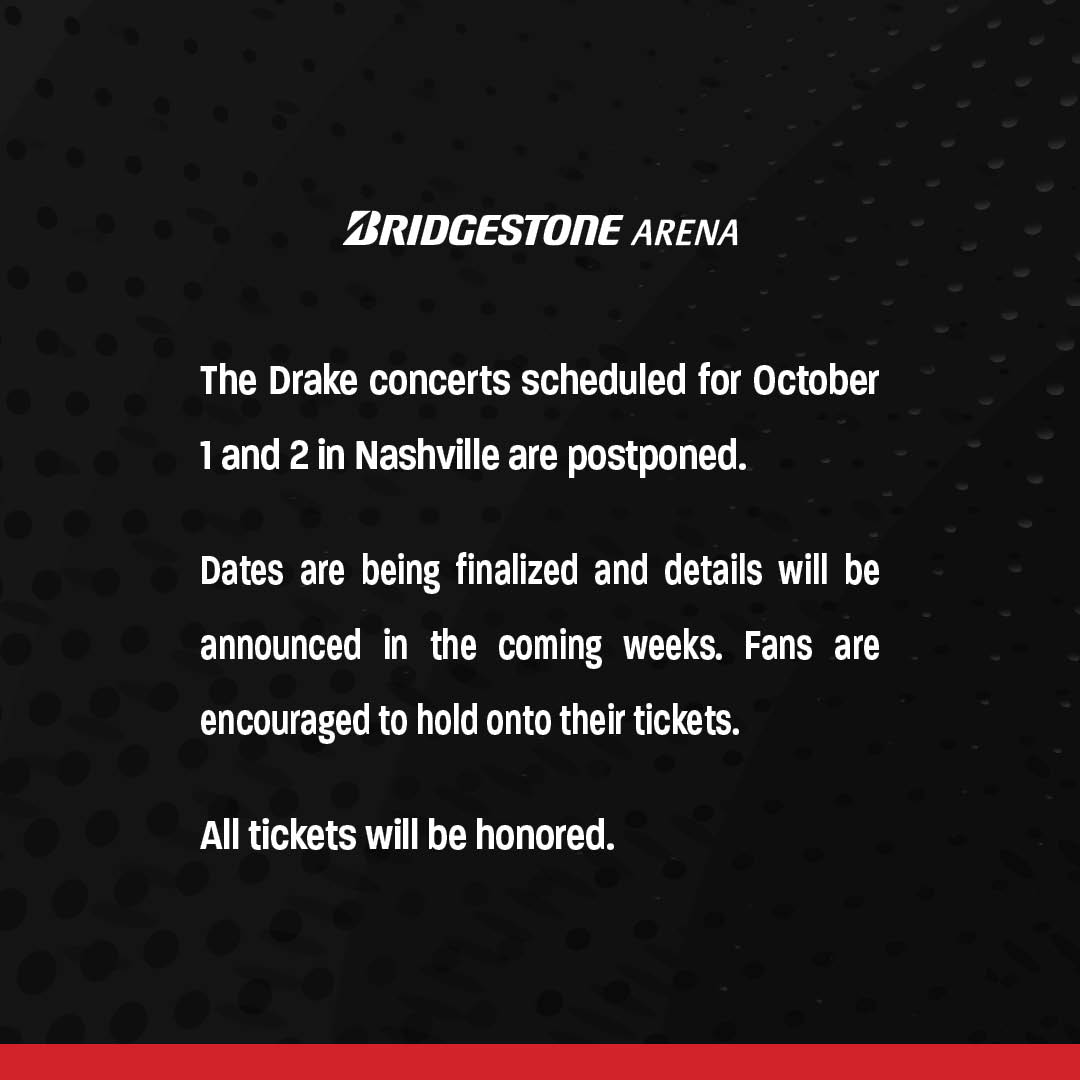 BRIDGESTONE ARENA

The Drake concerts scheduled for October 1 and 2 in Nashville are postponed.

Dates are being finalized and details will be announced in the coming weeks. Fans are encouraged to hold onto their tickets.

All tickets will be honored.